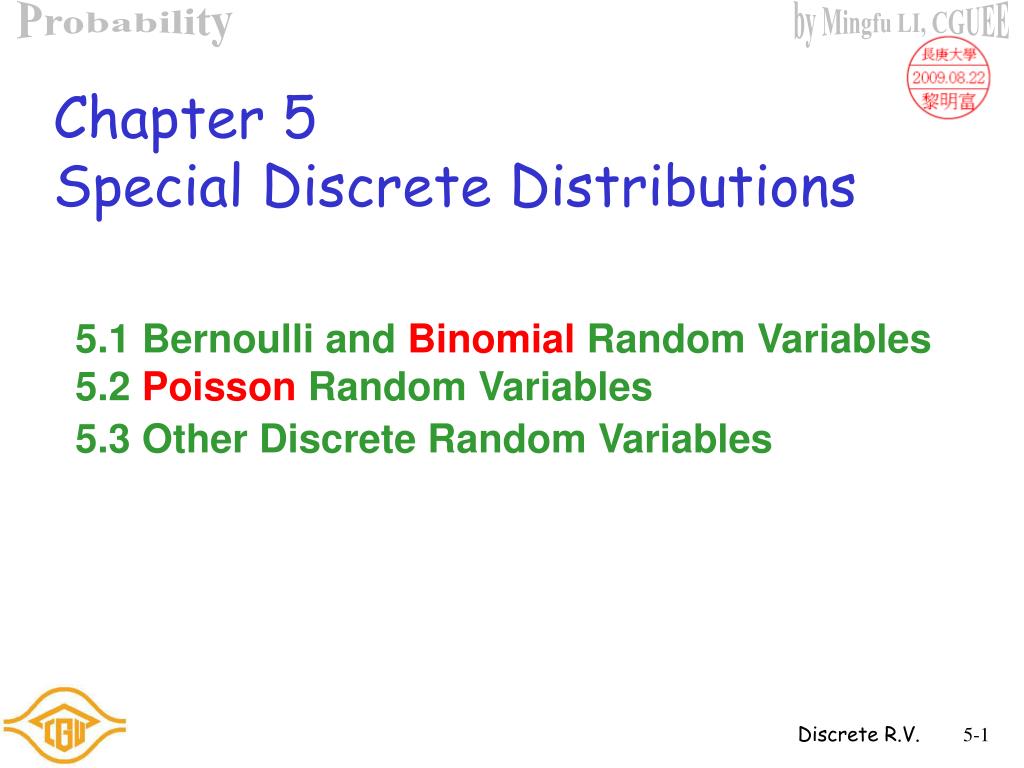 Probability

by Mingfu LI, CGUEE

長庚大學
2009.08.22
黎明富

Chapter 5
Special Discrete Distributions

5.1 Bernoulli and Binomial Random Variables
5.2 Poisson Random Variables
5.3 Other Discrete Random Variables

CGU

Discrete R.V. 5-1